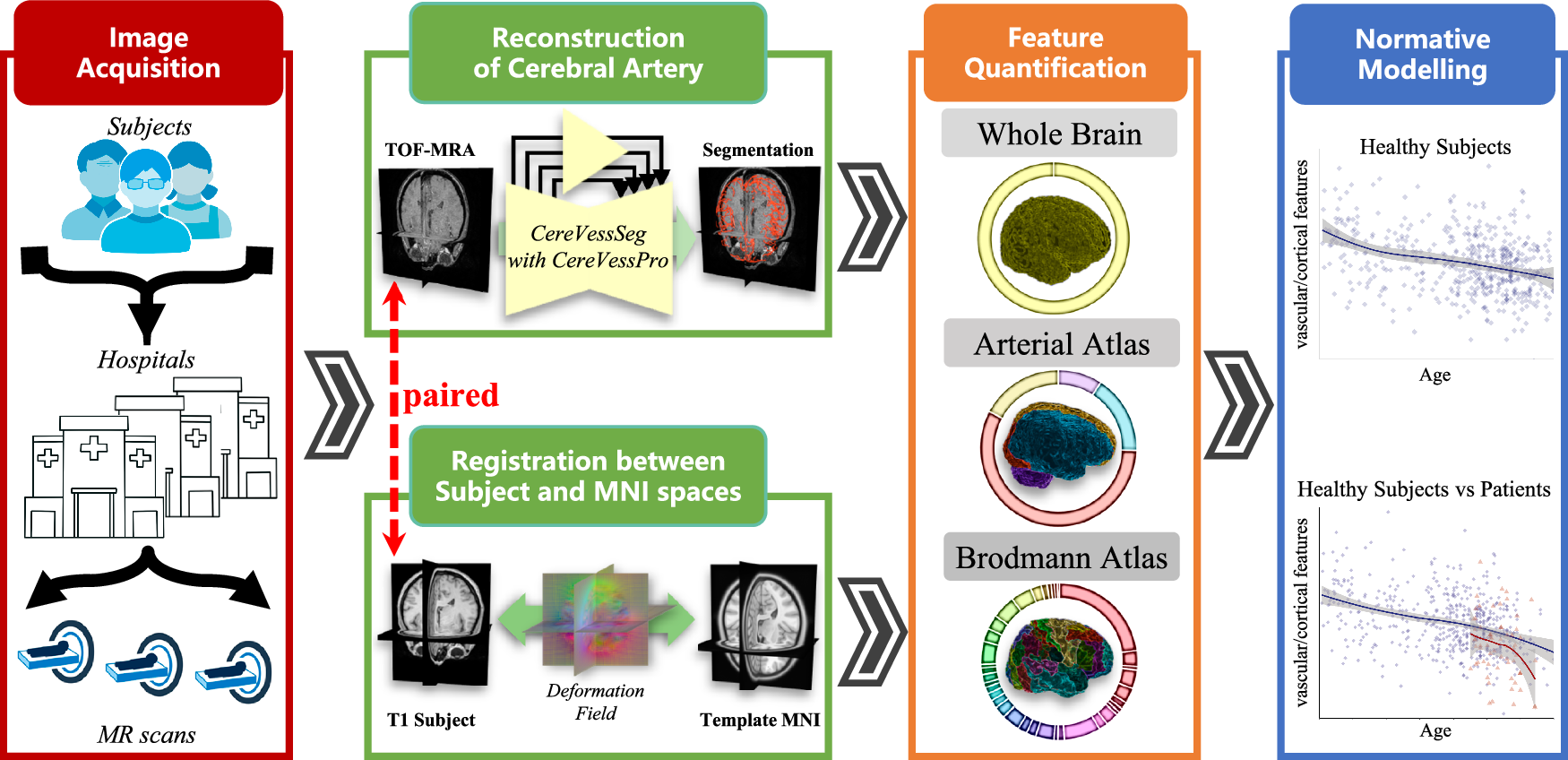 Image Acquisition

Subjects

Hospitals

MR scans

Reconstruction of Cerebral Artery

TOF-MRA

CereVessSeg with CereVessPro

Segmentation

paired

Registration between Subject and MNI spaces

T1 Subject

Deformation Field

Template MNI

Feature Quantification

Whole Brain

Arterial Atlas

Brodmann Atlas

Normative Modelling

Healthy Subjects

vascular/cortical features

Age

Healthy Subjects vs Patients

vascular/cortical features

Age